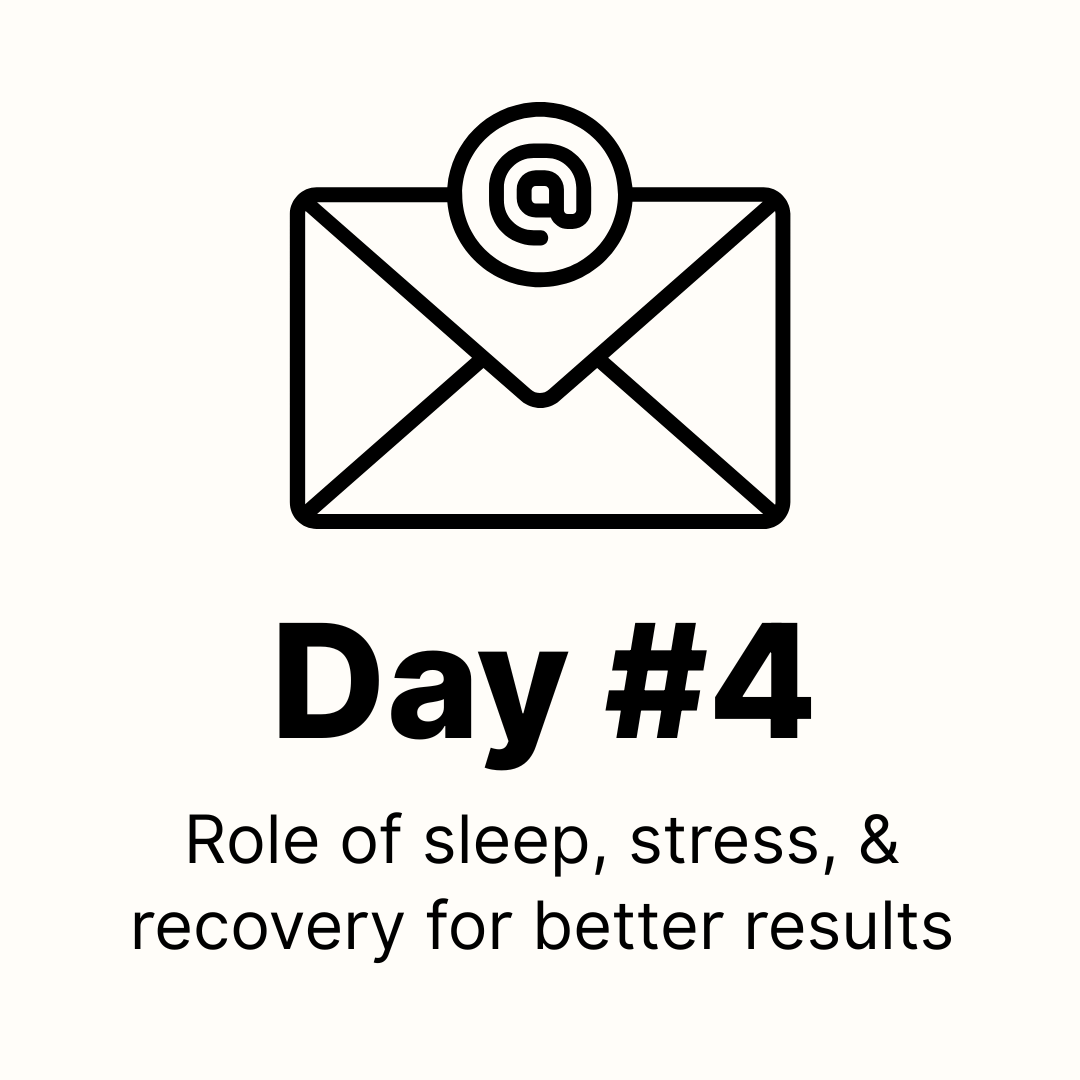 @

Day #4

Role of sleep, stress, & recovery for better results